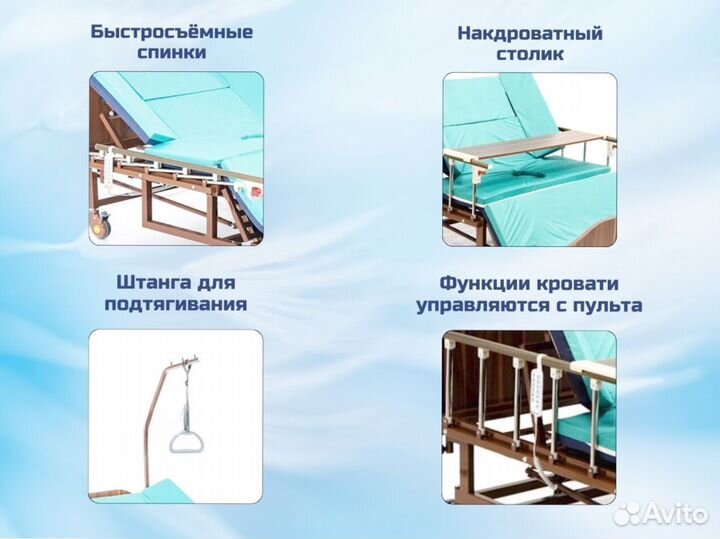 Быстросъёмные спинки

Накдроватный столик

Штанга для подтягивания

Функции кровати управляются с пульта

Avito